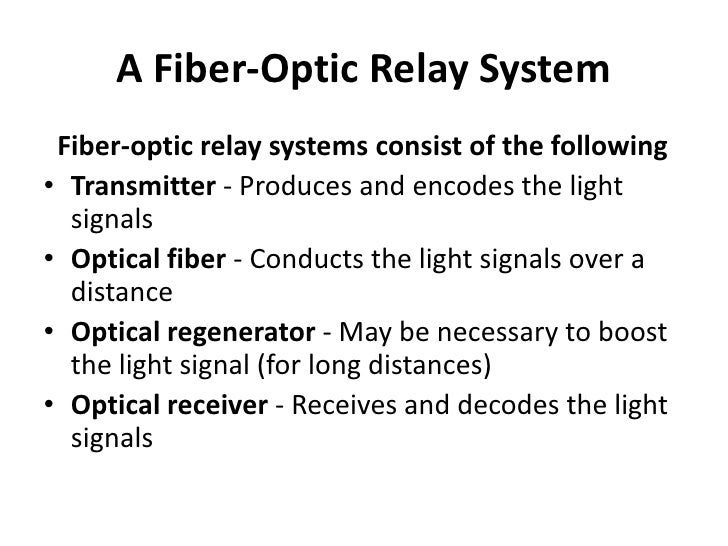 A Fiber-Optic Relay System

Fiber-optic relay systems consist of the following

• Transmitter - Produces and encodes the light signals
• Optical fiber - Conducts the light signals over a distance
• Optical regenerator - May be necessary to boost the light signal (for long distances)
• Optical receiver - Receives and decodes the light signals